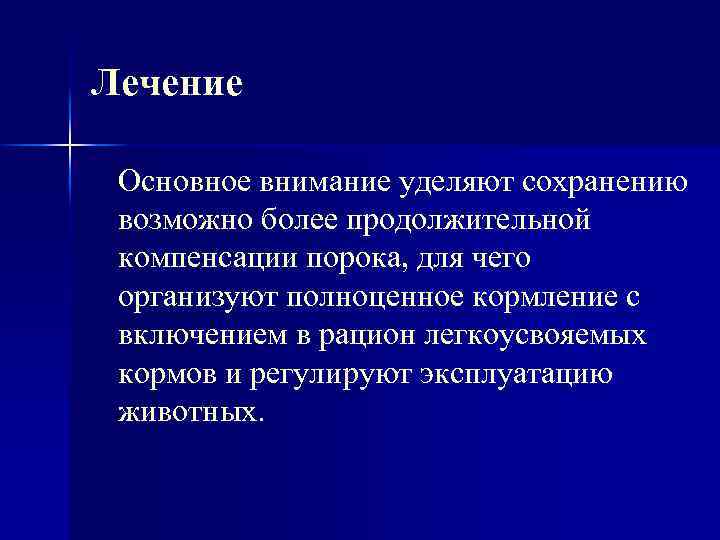 Лечение

Основное внимание уделяют сохранению возможно более продолжительной компенсации порока, для чего организуют полноценное кормление с включением в рацион легкоусвояемых кормов и регулируют эксплуатацию животных.